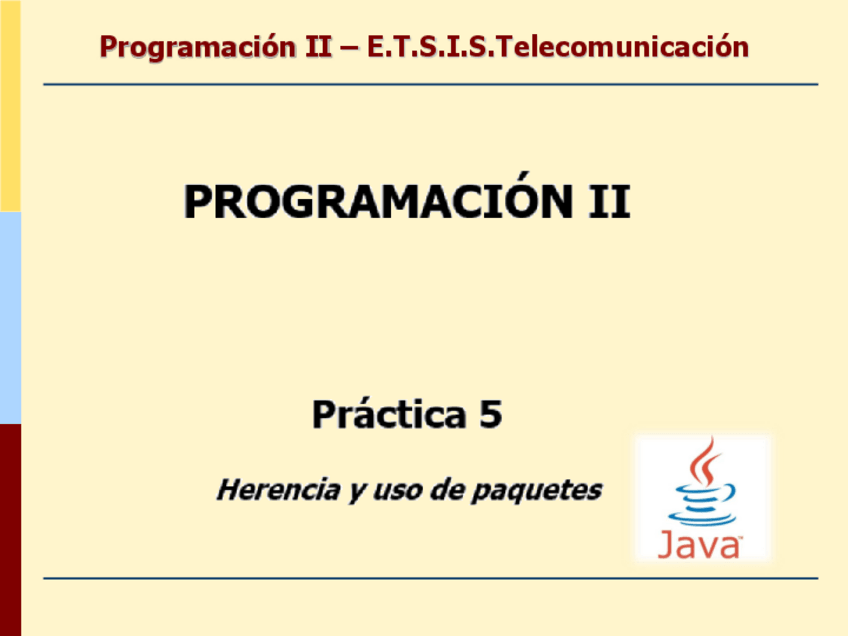 Programación II – E.T.S.I.S.Telecomunicación

PROGRAMACIÓN II

Práctica 5

Herencia y uso de paquetes

Java